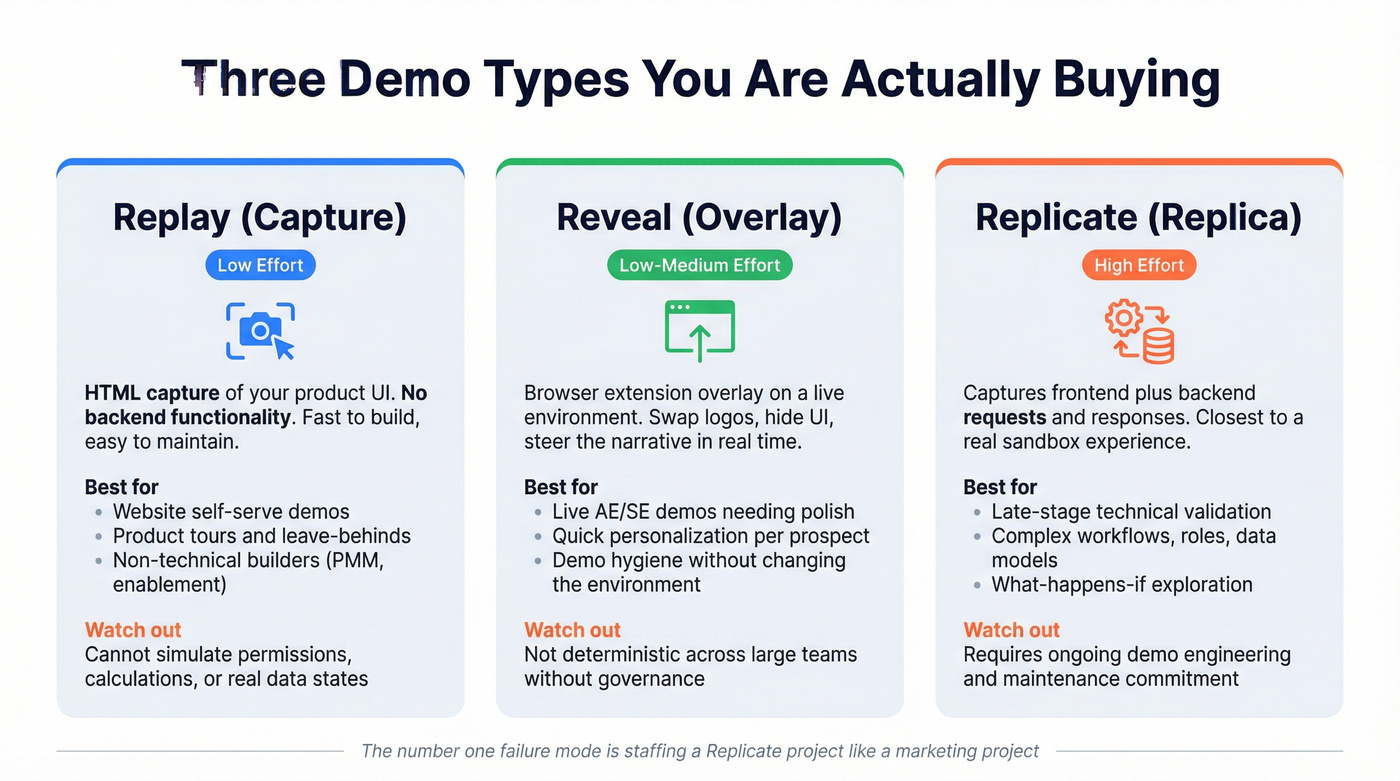 Three Demo Types You Are Actually Buying

Replay (Capture)

Low Effort

HTML capture of your product UI. No backend functionality. Fast to build, easy to maintain.

Best for
- Website self-serve demos
- Product tours and leave-behinds
- Non-technical builders (PMM, enablement)

Watch out
Cannot simulate permissions, calculations, or real data states

Reveal (Overlay)

Low-Medium Effort

Browser extension overlay on a live environment. Swap logos, hide UI, steer the narrative in real time.

Best for
- Live AE/SE demos needing polish
- Quick personalization per prospect
- Demo hygiene without changing the environment

Watch out
Not deterministic across large teams without governance

Replicate (Replica)

High Effort

Captures frontend plus backend requests and responses. Closest to a real sandbox experience.

Best for
- Late-stage technical validation
- Complex workflows, roles, data models
- What-happens-if exploration

Watch out
Requires ongoing demo engineering and maintenance commitment

The number one failure mode is staffing a Replicate project like a marketing project